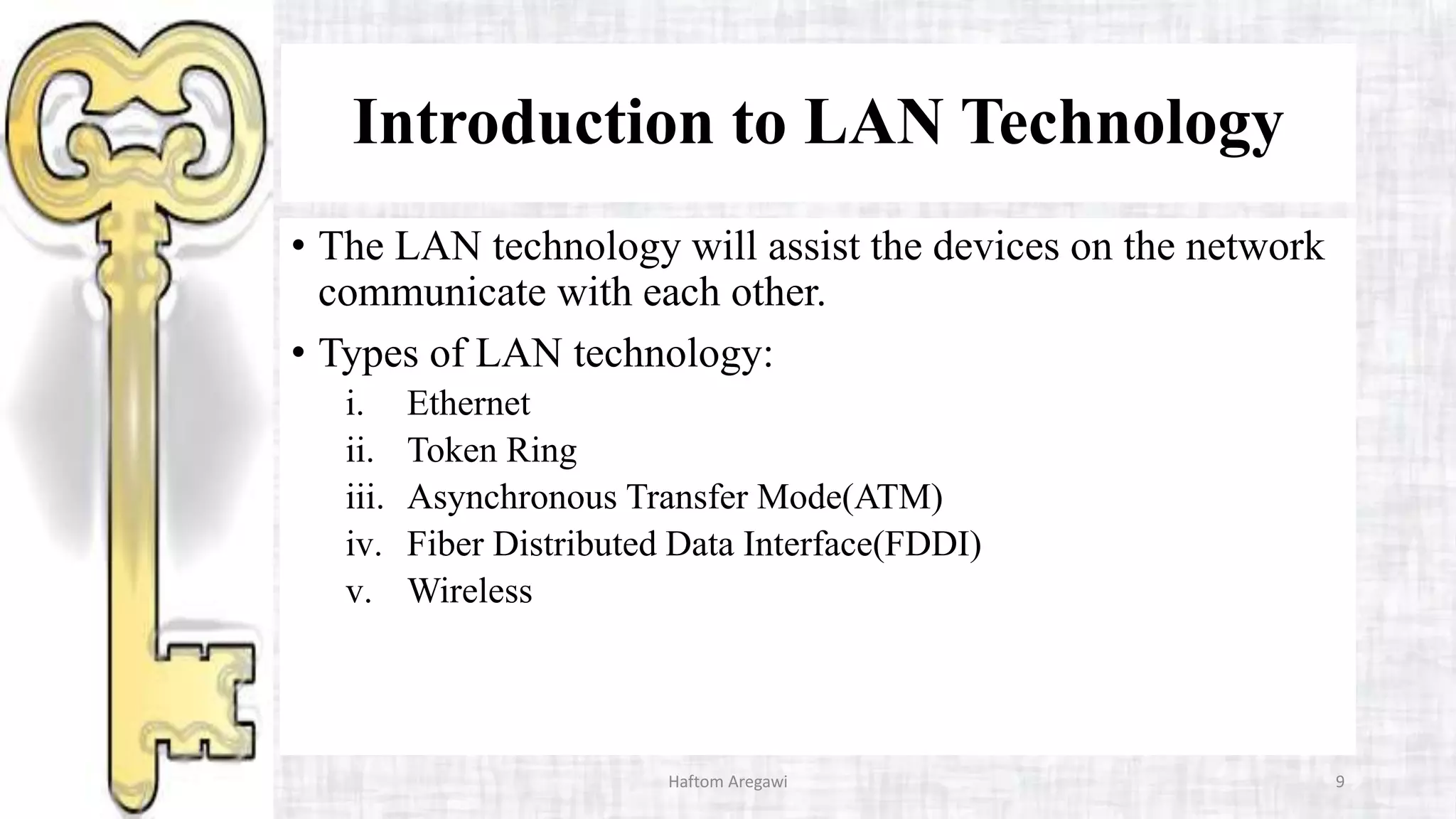 Introduction to LAN Technology

• The LAN technology will assist the devices on the network communicate with each other.

• Types of LAN technology:

i. Ethernet
ii. Token Ring
iii. Asynchronous Transfer Mode(ATM)
iv. Fiber Distributed Data Interface(FDDI)
v. Wireless

Haftom Aregawi

9